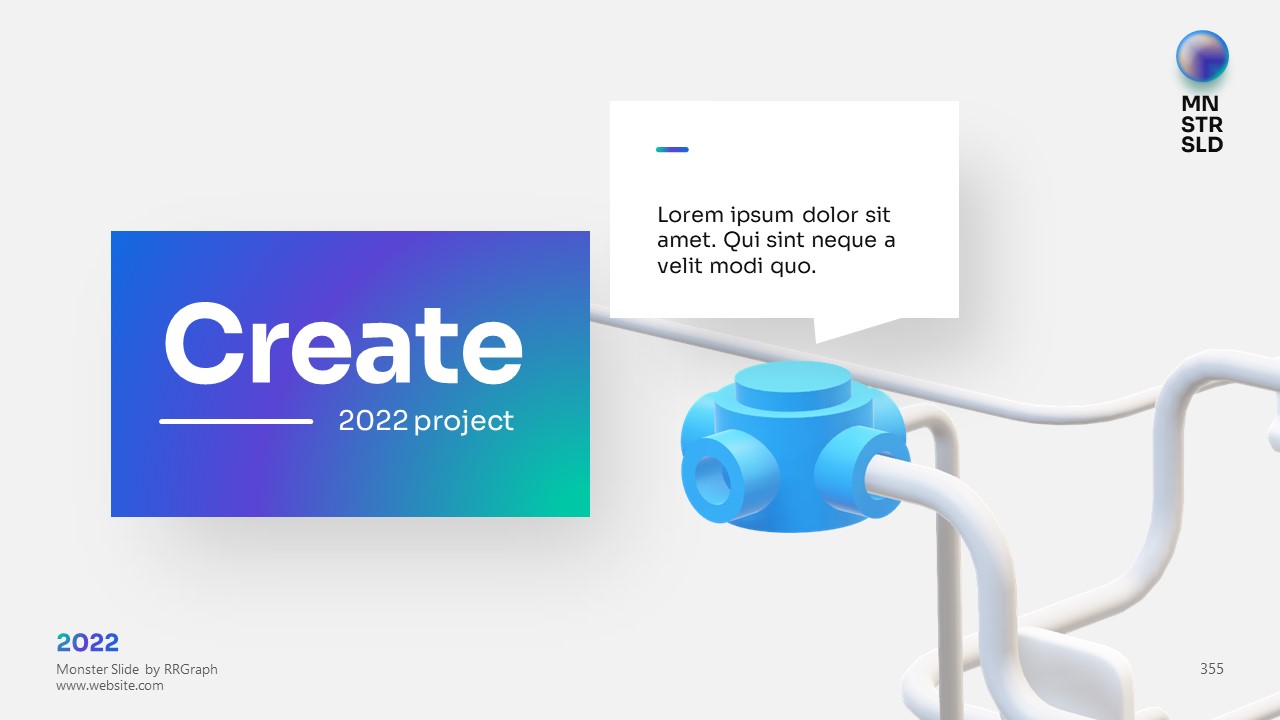 MN
STR
SLD

Lorem ipsum dolor sit amet. Qui sint neque a velit modi quo.

Create

2022 project

2022
Monster Slide by RRGraph
www.website.com

355